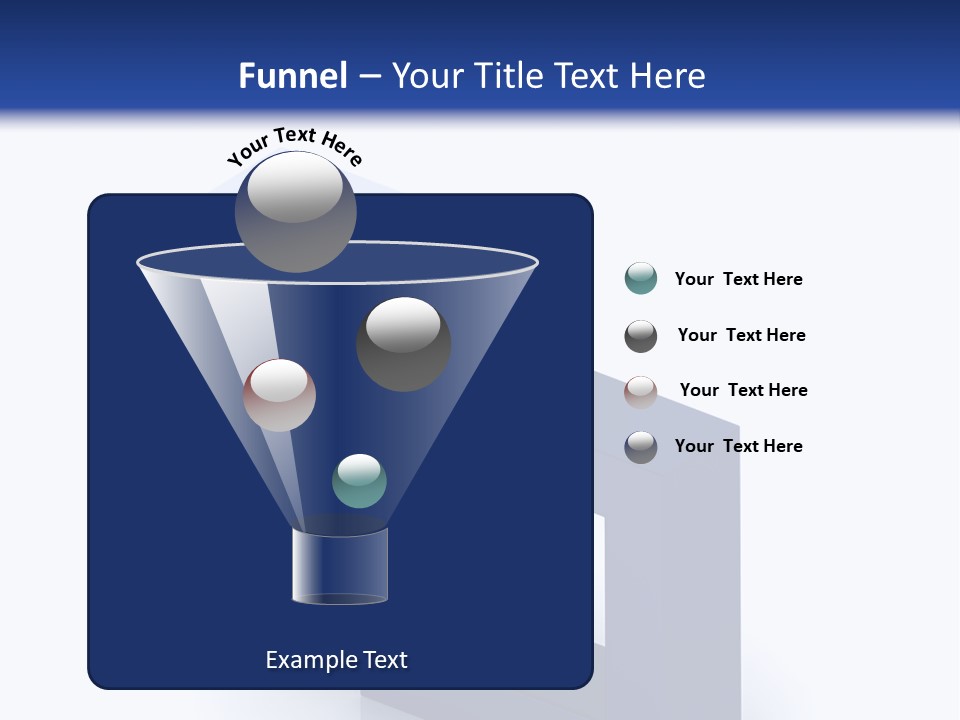 Funnel – Your Title Text Here

Your Text Here

Your Text Here

Your Text Here

Your Text Here

Your Text Here

Example Text